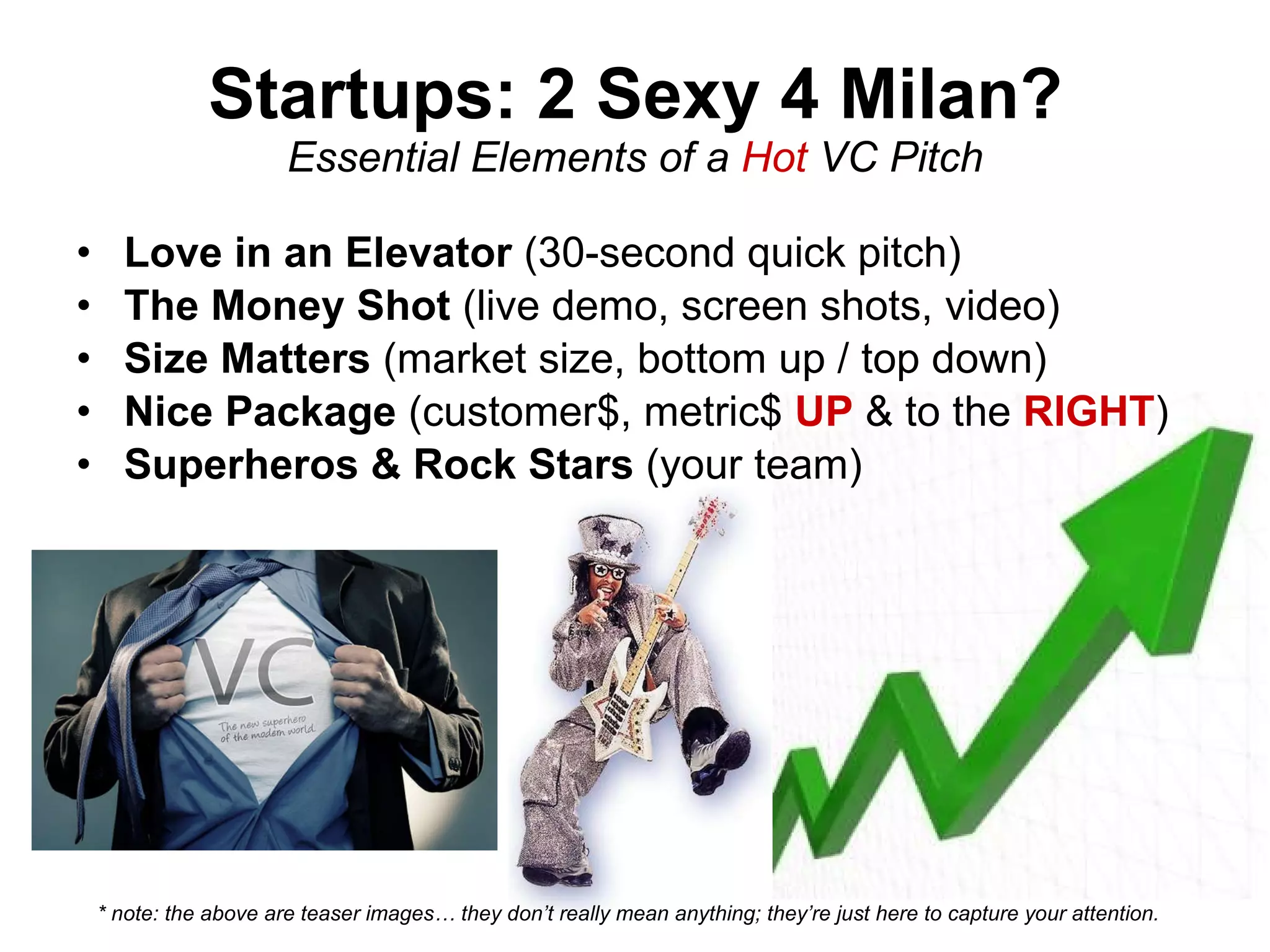 Startups: 2 Sexy 4 Milan?
Essential Elements of a Hot VC Pitch

• Love in an Elevator (30-second quick pitch)
• The Money Shot (live demo, screen shots, video)
• Size Matters (market size, bottom up / top down)
• Nice Package (customer$, metric$ UP & to the RIGHT)
• Superheros & Rock Stars (your team)

VC
The new superhero of the modern world

* note: the above are teaser images… they don't really mean anything; they're just here to capture your attention.